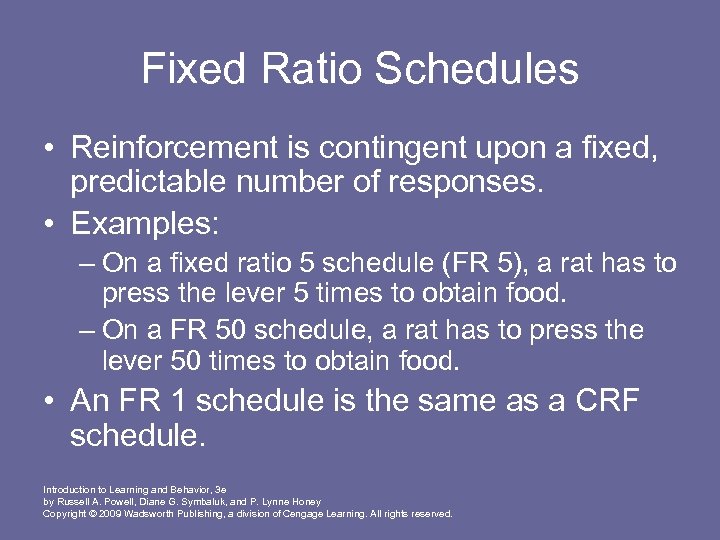 Fixed Ratio Schedules

• Reinforcement is contingent upon a fixed, predictable number of responses.
• Examples:
– On a fixed ratio 5 schedule (FR 5), a rat has to press the lever 5 times to obtain food.
– On a FR 50 schedule, a rat has to press the lever 50 times to obtain food.
• An FR 1 schedule is the same as a CRF schedule.

Introduction to Learning and Behavior, 3e
by Russell A. Powell, Diane G. Symbaluk, and P. Lynne Honey
Copyright © 2009 Wadsworth Publishing, a division of Cengage Learning. All rights reserved.